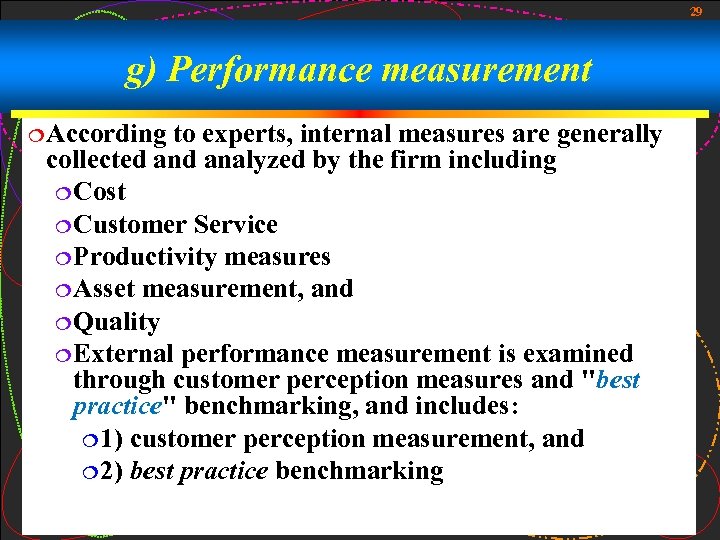 29

g) Performance measurement

According to experts, internal measures are generally collected and analyzed by the firm including

Cost

Customer Service

Productivity measures

Asset measurement, and

Quality

External performance measurement is examined through customer perception measures and "best practice" benchmarking, and includes:

1) customer perception measurement, and

2) best practice benchmarking